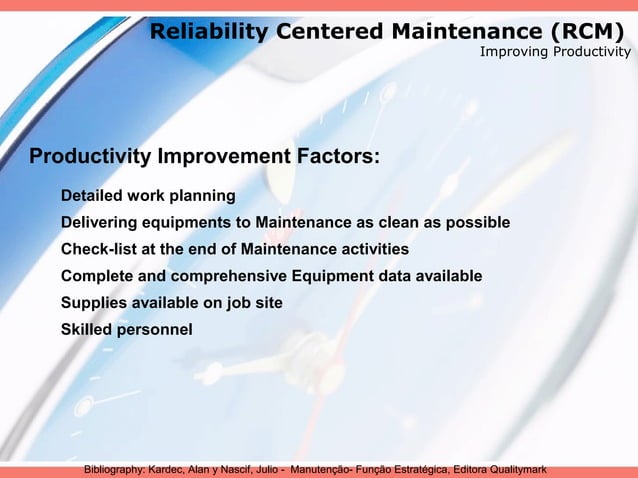 Reliability Centered Maintenance (RCM)
Improving Productivity

Productivity Improvement Factors:

Detailed work planning
Delivering equipments to Maintenance as clean as possible
Check-list at the end of Maintenance activities
Complete and comprehensive Equipment data available
Supplies available on job site
Skilled personnel

Bibliography: Kardec, Alan y Nascif, Julio - Manutenção- Função Estratégica, Editora Qualitymark